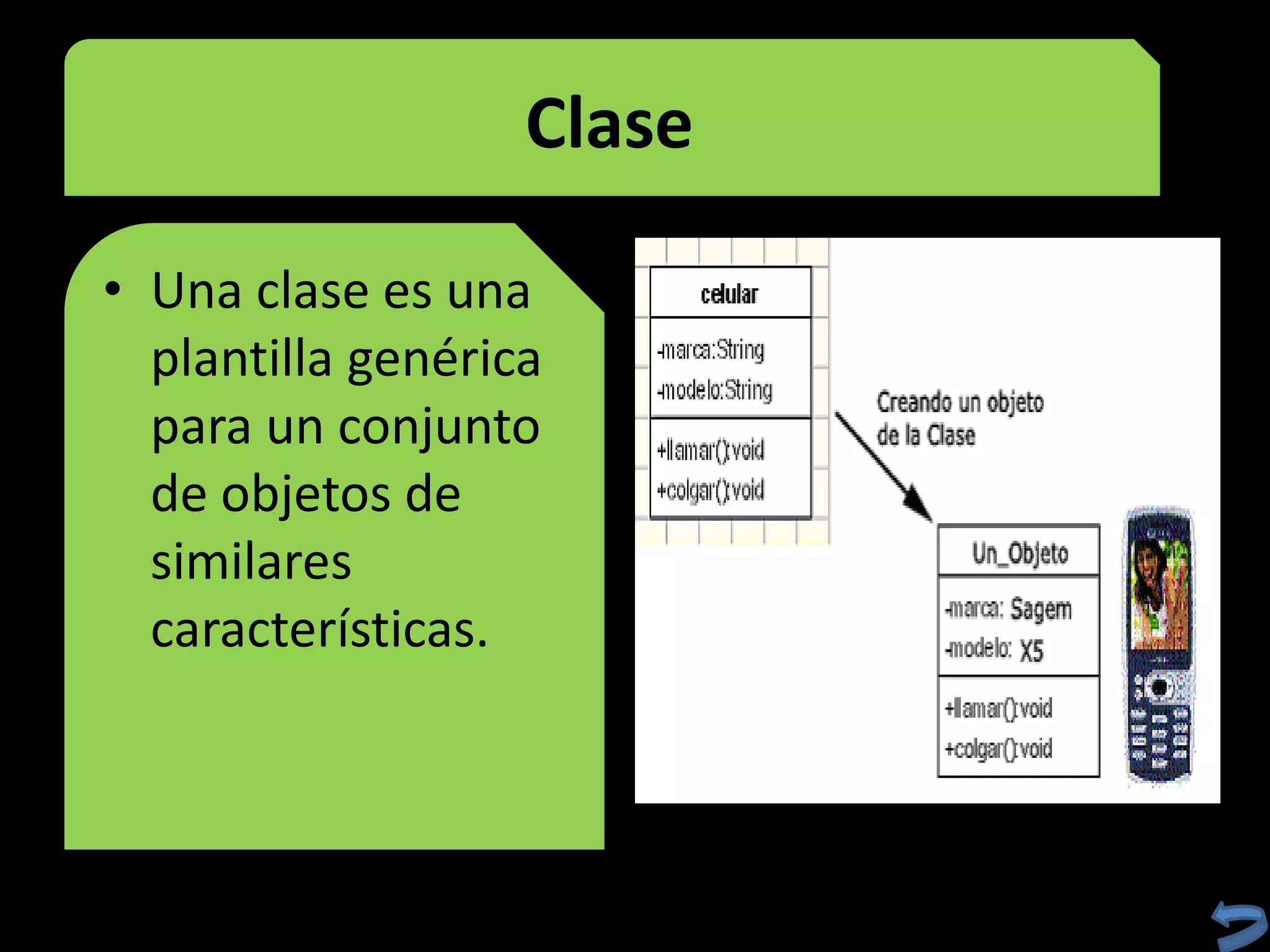 Clase

• Una clase es una plantilla genérica para un conjunto de objetos de similares características.

celular

-marca:String
-modelo:String

+llamar():void
+colgar():void

Creando un objeto de la Clase

Un_Objeto

-marca: Sagem
-modelo: X5

+llamar():void
+colgar():void